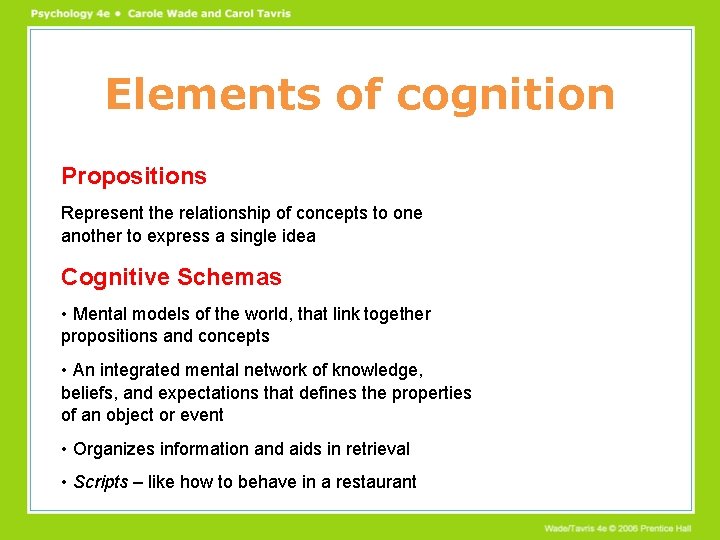 Psychology 4e • Carole Wade and Carol Tavris

Elements of cognition

Propositions

Represent the relationship of concepts to one another to express a single idea

Cognitive Schemas

• Mental models of the world, that link together propositions and concepts

• An integrated mental network of knowledge, beliefs, and expectations that defines the properties of an object or event

• Organizes information and aids in retrieval

• Scripts – like how to behave in a restaurant

Wade/Tavris 4e © 2006 Prentice Hall